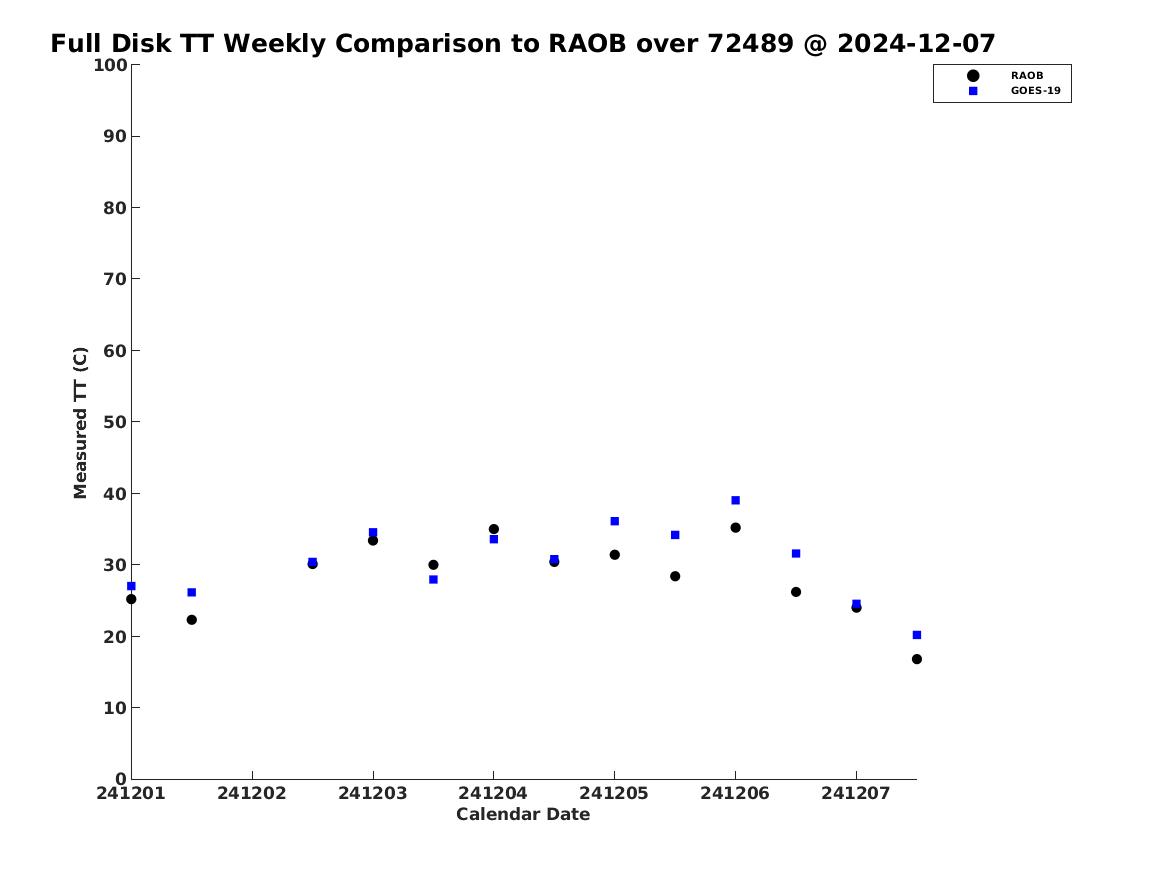 Full Disk TT Weekly Comparison to RAOB over 72489 @ 2024-12-07

RAOB
GOES-19

Measured TT (C)

100
90
80
70
60
50
40
30
20
10
0

241201 241202 241203 241204 241205 241206 241207

Calendar Date